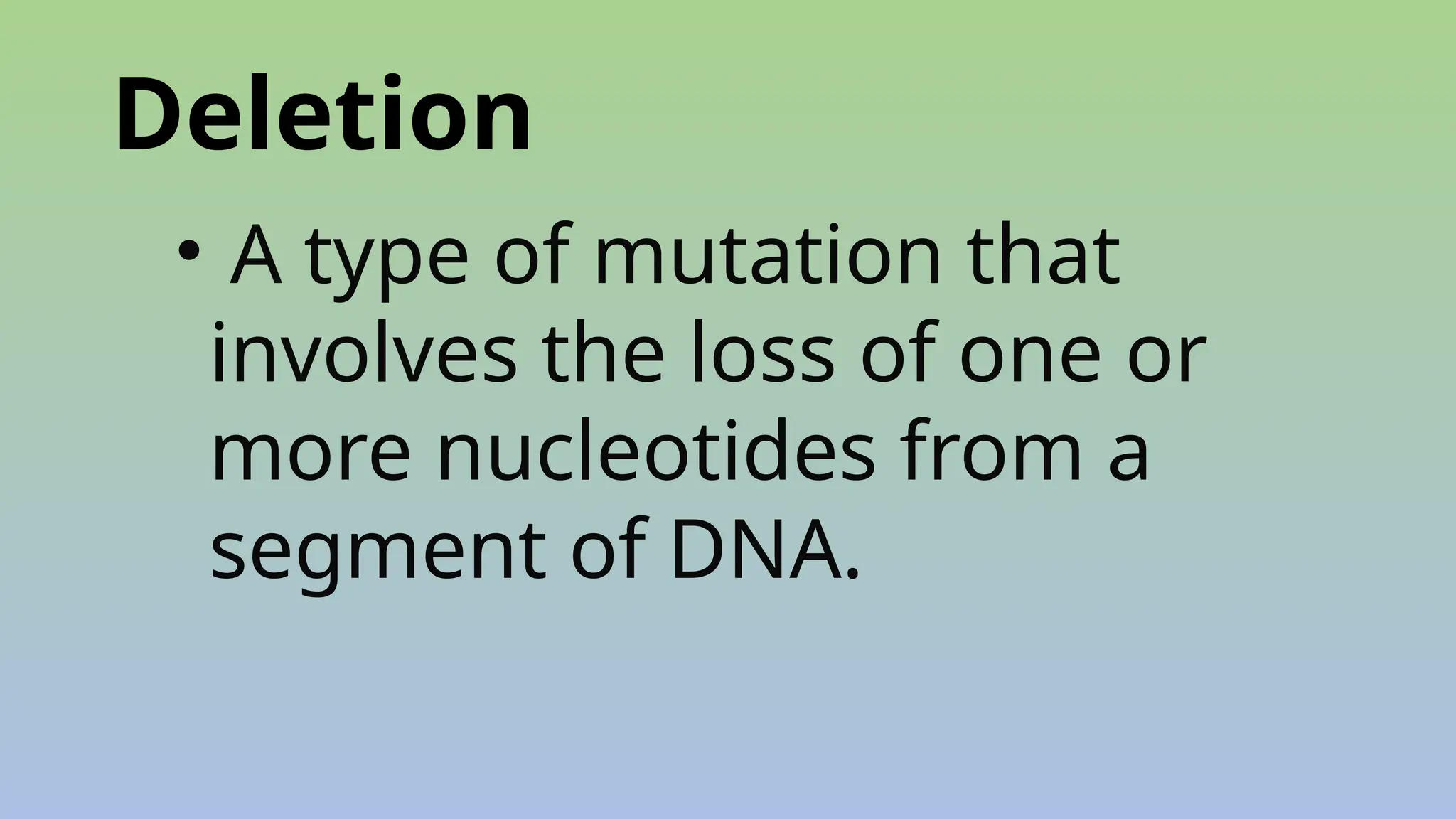 Deletion

• A type of mutation that involves the loss of one or more nucleotides from a segment of DNA.